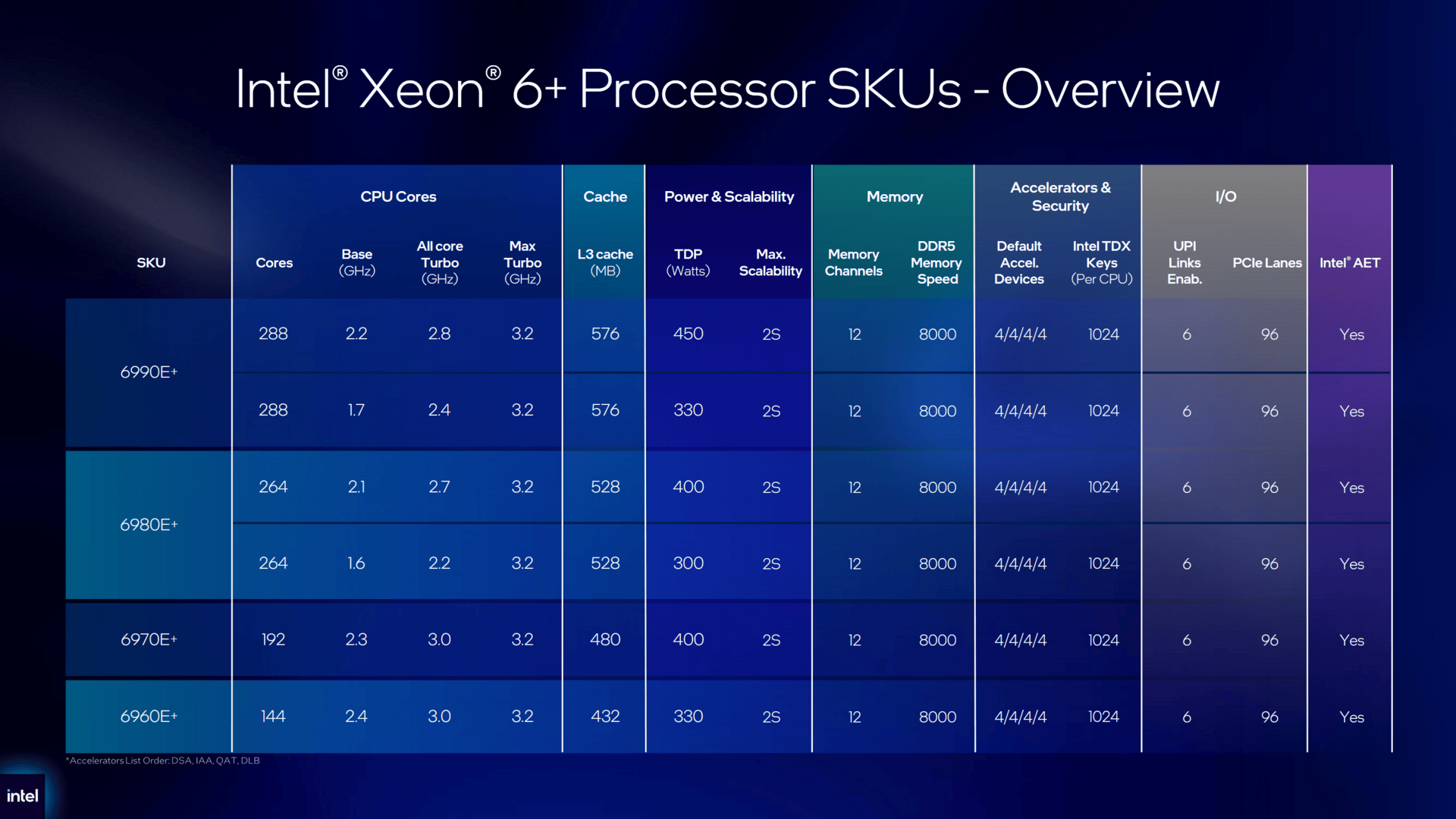 Intel® Xeon® 6+ Processor SKUs - Overview

| | CPU Cores | | | | Cache | Power & Scalability | | Memory | | Accelerators & Security | | I/O | | |
|---|---|---|---|---|---|---|---|---|---|---|---|---|---|---|
| SKU | Cores | Base (GHz) | All core Turbo (GHz) | Max Turbo (GHz) | L3 cache (MB) | TDP (Watts) | Max. Scalability | Memory Channels | DDR5 Memory Speed | Default Accel. Devices | Intel TDX Keys (Per CPU) | UPI Links Enab. | PCIe Lanes | Intel® AET |
| 6990E+ | 288 | 2.2 | 2.8 | 3.2 | 576 | 450 | 2S | 12 | 8000 | 4/4/4/4 | 1024 | 6 | 96 | Yes |
| | 288 | 1.7 | 2.4 | 3.2 | 576 | 330 | 2S | 12 | 8000 | 4/4/4/4 | 1024 | 6 | 96 | Yes |
| 6980E+ | 264 | 2.1 | 2.7 | 3.2 | 528 | 400 | 2S | 12 | 8000 | 4/4/4/4 | 1024 | 6 | 96 | Yes |
| | 264 | 1.6 | 2.2 | 3.2 | 528 | 300 | 2S | 12 | 8000 | 4/4/4/4 | 1024 | 6 | 96 | Yes |
| 6970E+ | 192 | 2.3 | 3.0 | 3.2 | 480 | 400 | 2S | 12 | 8000 | 4/4/4/4 | 1024 | 6 | 96 | Yes |
| 6960E+ | 144 | 2.4 | 3.0 | 3.2 | 432 | 330 | 2S | 12 | 8000 | 4/4/4/4 | 1024 | 6 | 96 | Yes |

*Accelerators List Order: DSA, IAA, QAT, DLB

intel